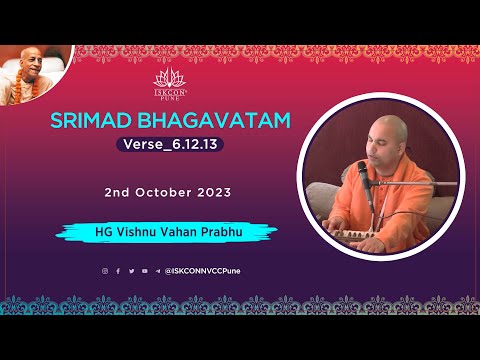 ISKCON PUNE

SRIMAD BHAGAVATAM

Verse_6.12.13

2nd October 2023

HG Vishnu Vahan Prabhu

@ISKCONNVCCPune